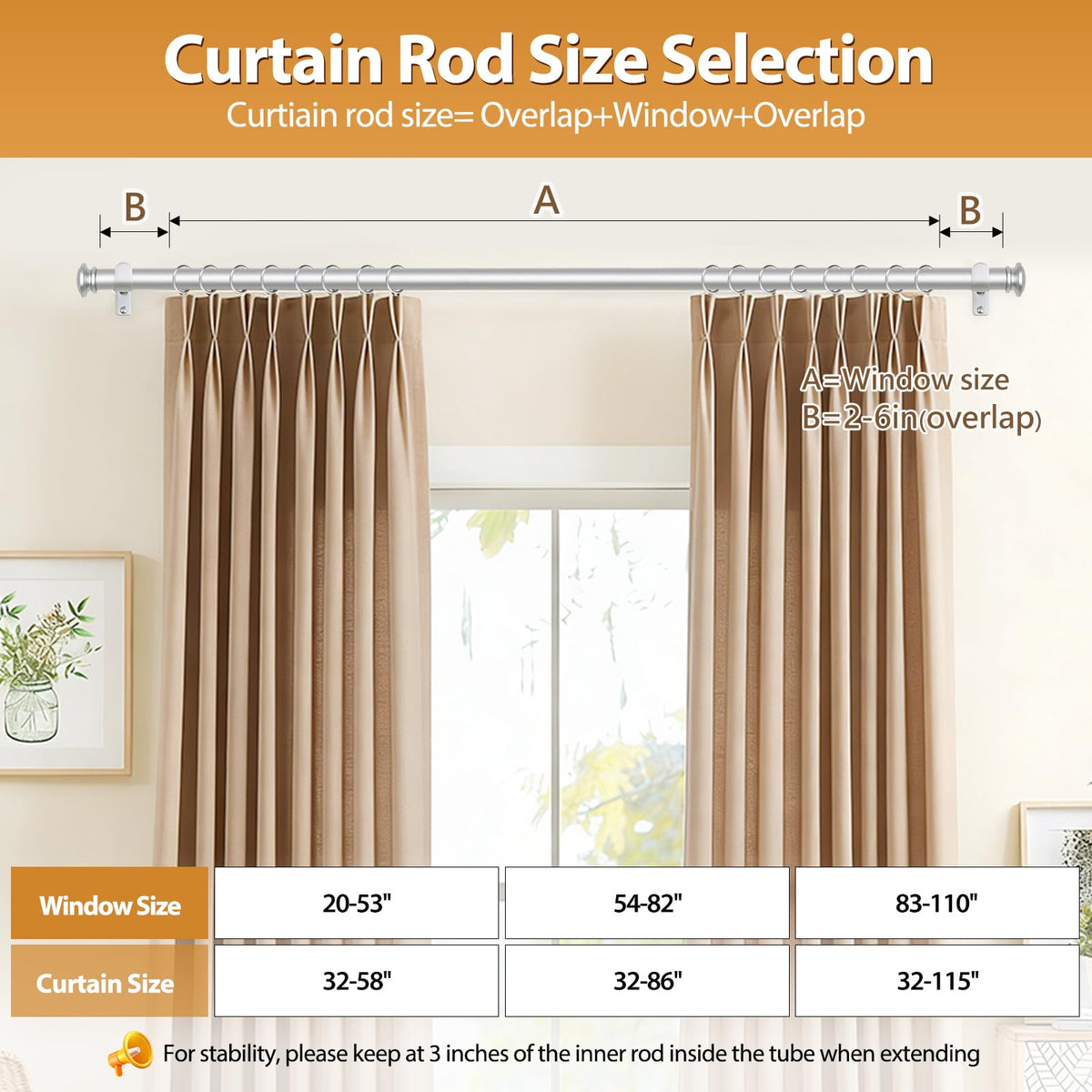 Curtain Rod Size Selection

Curtiain rod size= Overlap+Window+Overlap

B

A

B

A=Window size
B=2-6in(overlap)

| Window Size | 20-53" | 54-82" | 83-110" |
|---|---|---|---|
| Curtain Size | 32-58" | 32-86" | 32-115" |

For stability, please keep at 3 inches of the inner rod inside the tube when extending